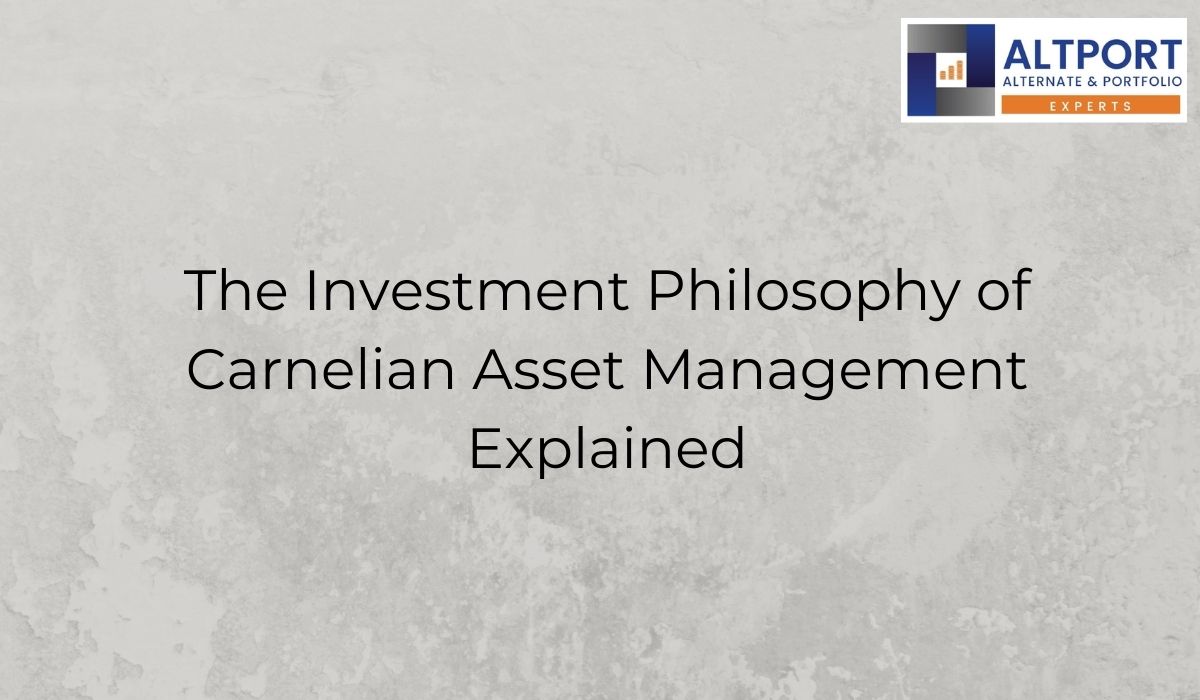 ALTPORT
ALTERNATE & PORTFOLIO
EXPERTS

The Investment Philosophy of Carnelian Asset Management Explained